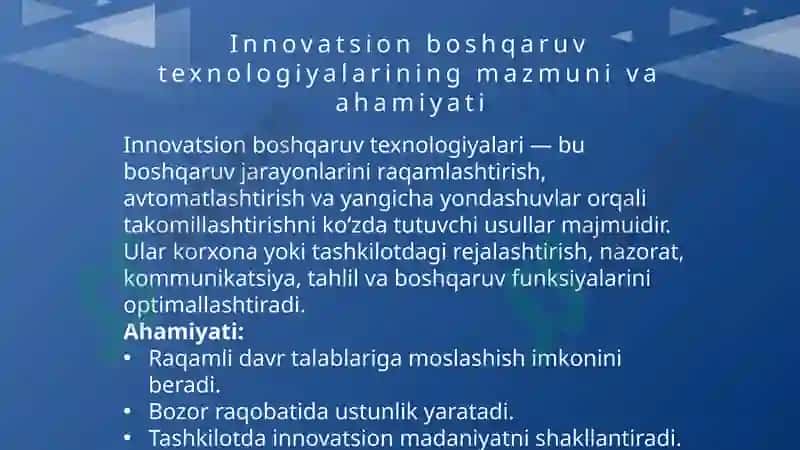 Innovatsion boshqaruv texnologiyalarining mazmuni va ahamiyati

Innovatsion boshqaruv texnologiyalari — bu boshqaruv jarayonlarini raqamlashtirish, avtomatlashtirish va yangicha yondashuvlar orqali takomillashtirishni ko'zda tutuvchi usullar majmuidir. Ular korxona yoki tashkilotdagi rejalashtirish, nazorat, kommunikatsiya, tahlil va boshqaruv funksiyalarini optimallashtiradi.

Ahamiyati:

• Raqamli davr talablariga moslashish imkonini beradi.
• Bozor raqobatida ustunlik yaratadi.
• Tashkilotda innovatsion madaniyatni shakllantiradi.